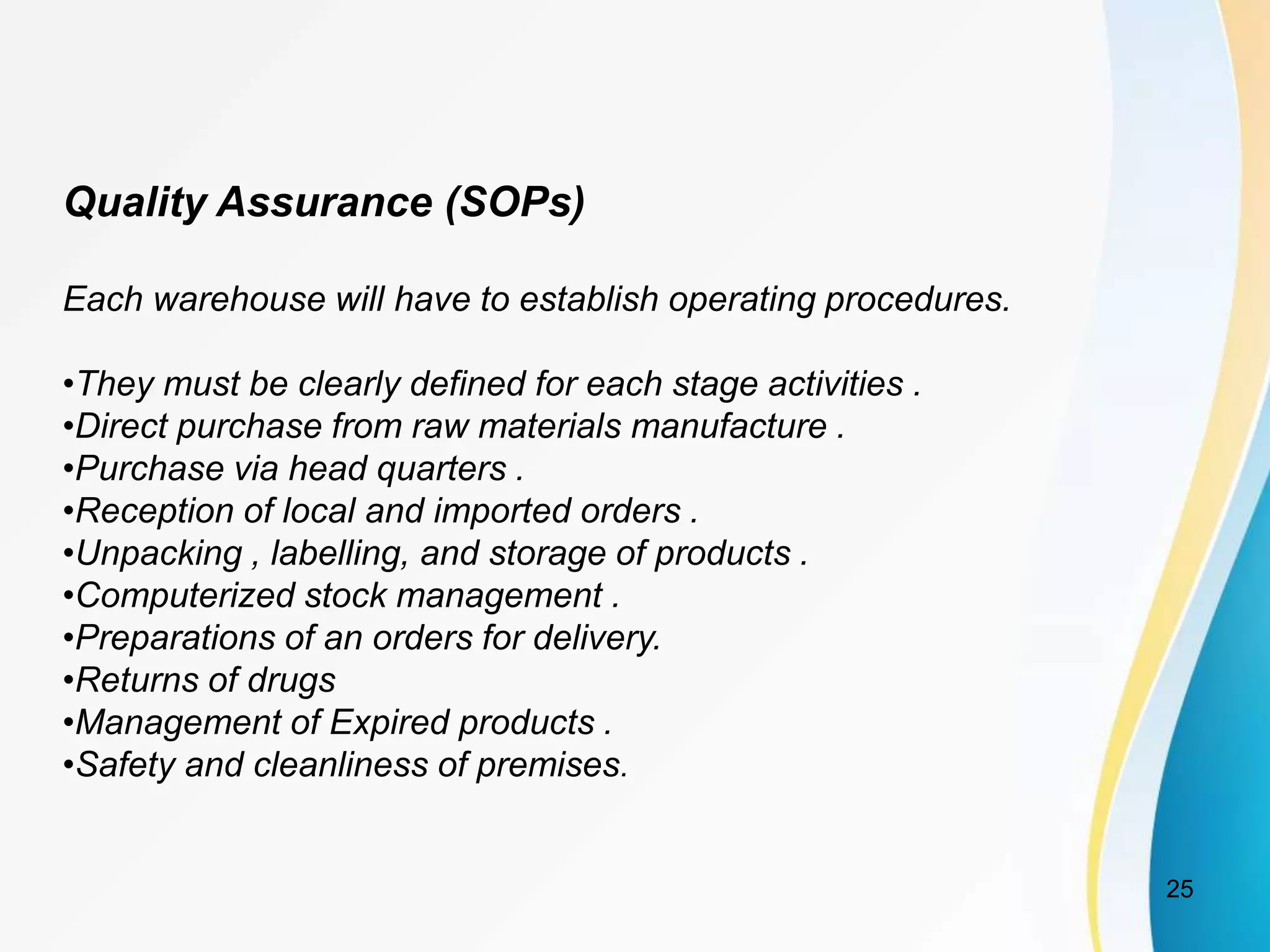 Quality Assurance (SOPs)

Each warehouse will have to establish operating procedures.

•They must be clearly defined for each stage activities .
•Direct purchase from raw materials manufacture .
•Purchase via head quarters .
•Reception of local and imported orders .
•Unpacking , labelling, and storage of products .
•Computerized stock management .
•Preparations of an orders for delivery.
•Returns of drugs
•Management of Expired products .
•Safety and cleanliness of premises.

25